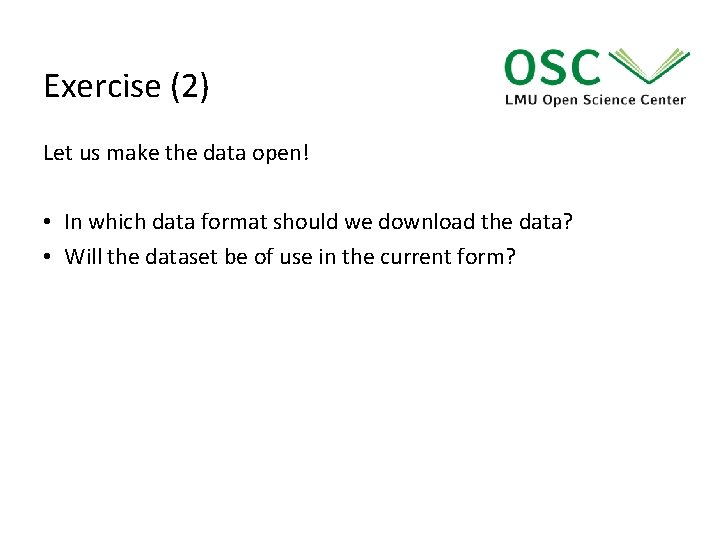 Exercise (2)

OSC
LMU Open Science Center

Let us make the data open!

• In which data format should we download the data?
• Will the dataset be of use in the current form?